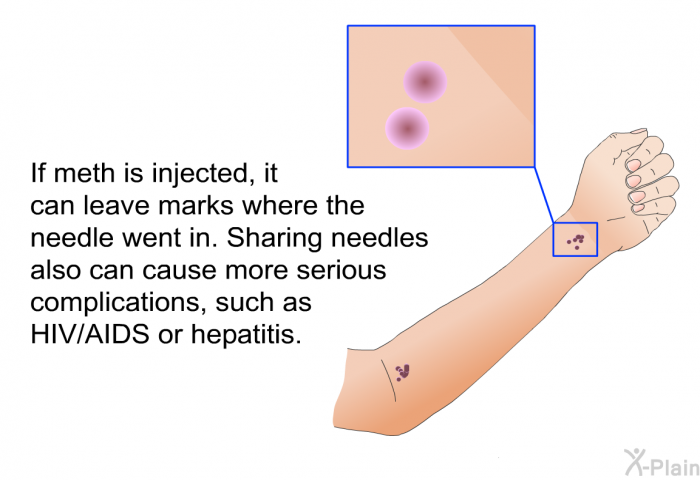 If meth is injected, it can leave marks where the needle went in. Sharing needles also can cause more serious complications, such as HIV/AIDS or hepatitis.

X-Plain